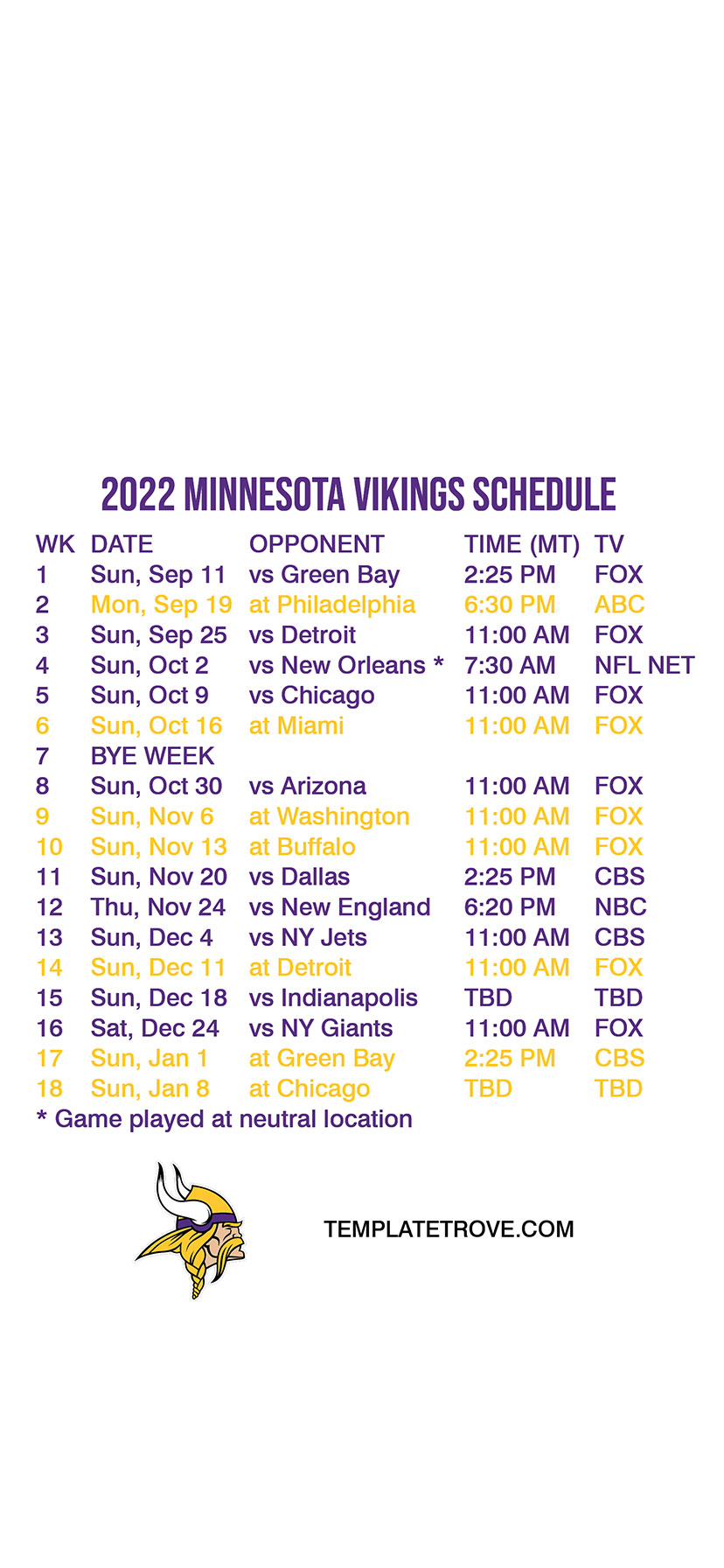 2022 MINNESOTA VIKINGS SCHEDULE

| WK | DATE | OPPONENT | TIME (MT) | TV |
|---|---|---|---|---|
| 1 | Sun, Sep 11 | vs Green Bay | 2:25 PM | FOX |
| 2 | Mon, Sep 19 | at Philadelphia | 6:30 PM | ABC |
| 3 | Sun, Sep 25 | vs Detroit | 11:00 AM | FOX |
| 4 | Sun, Oct 2 | vs New Orleans * | 7:30 AM | NFL NET |
| 5 | Sun, Oct 9 | vs Chicago | 11:00 AM | FOX |
| 6 | Sun, Oct 16 | at Miami | 11:00 AM | FOX |
| 7 | BYE WEEK | | | |
| 8 | Sun, Oct 30 | vs Arizona | 11:00 AM | FOX |
| 9 | Sun, Nov 6 | at Washington | 11:00 AM | FOX |
| 10 | Sun, Nov 13 | at Buffalo | 11:00 AM | FOX |
| 11 | Sun, Nov 20 | vs Dallas | 2:25 PM | CBS |
| 12 | Thu, Nov 24 | vs New England | 6:20 PM | NBC |
| 13 | Sun, Dec 4 | vs NY Jets | 11:00 AM | CBS |
| 14 | Sun, Dec 11 | at Detroit | 11:00 AM | FOX |
| 15 | Sun, Dec 18 | vs Indianapolis | TBD | TBD |
| 16 | Sat, Dec 24 | vs NY Giants | 11:00 AM | FOX |
| 17 | Sun, Jan 1 | at Green Bay | 2:25 PM | CBS |
| 18 | Sun, Jan 8 | at Chicago | TBD | TBD |

* Game played at neutral location

TEMPLATETROVE.COM